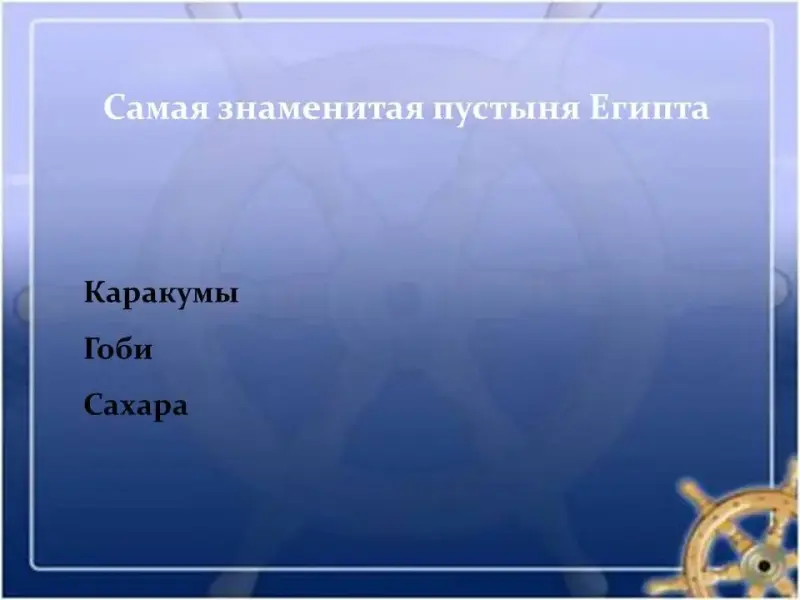 Самая знаменитая пустыня Египта

Каракумы

Гоби

Сахара